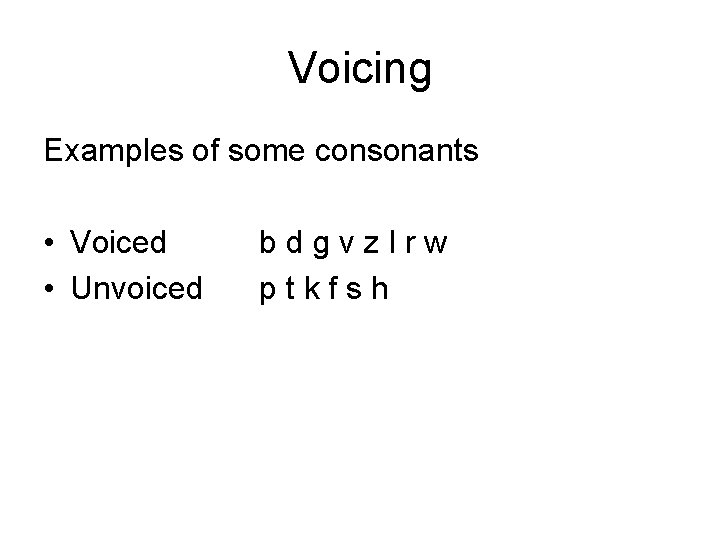 Voicing

Examples of some consonants

• Voiced b d g v z l r w
• Unvoiced p t k f s h